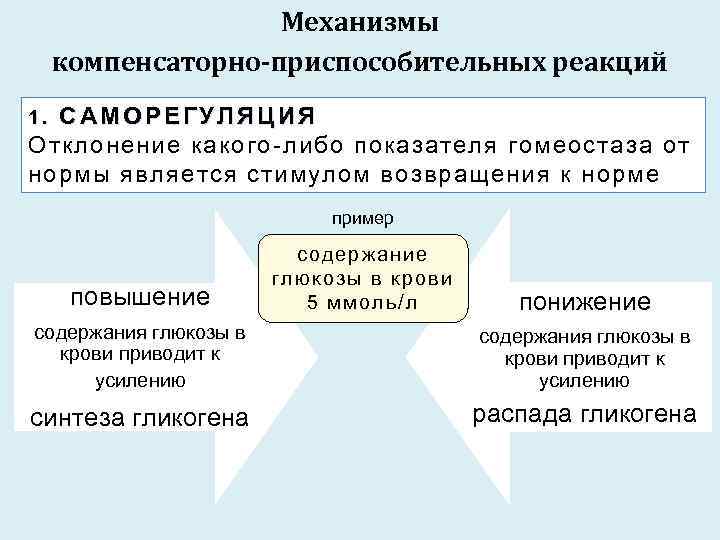 Механизмы компенсаторно-приспособительных реакций

1. САМОРЕГУЛЯЦИЯ
Отклонение какого-либо показателя гомеостаза от нормы является стимулом возвращения к норме

пример

содержание глюкозы в крови 5 ммоль/л

повышение
содержания глюкозы в крови приводит к усилению
синтеза гликогена

понижение
содержания глюкозы в крови приводит к усилению
распада гликогена